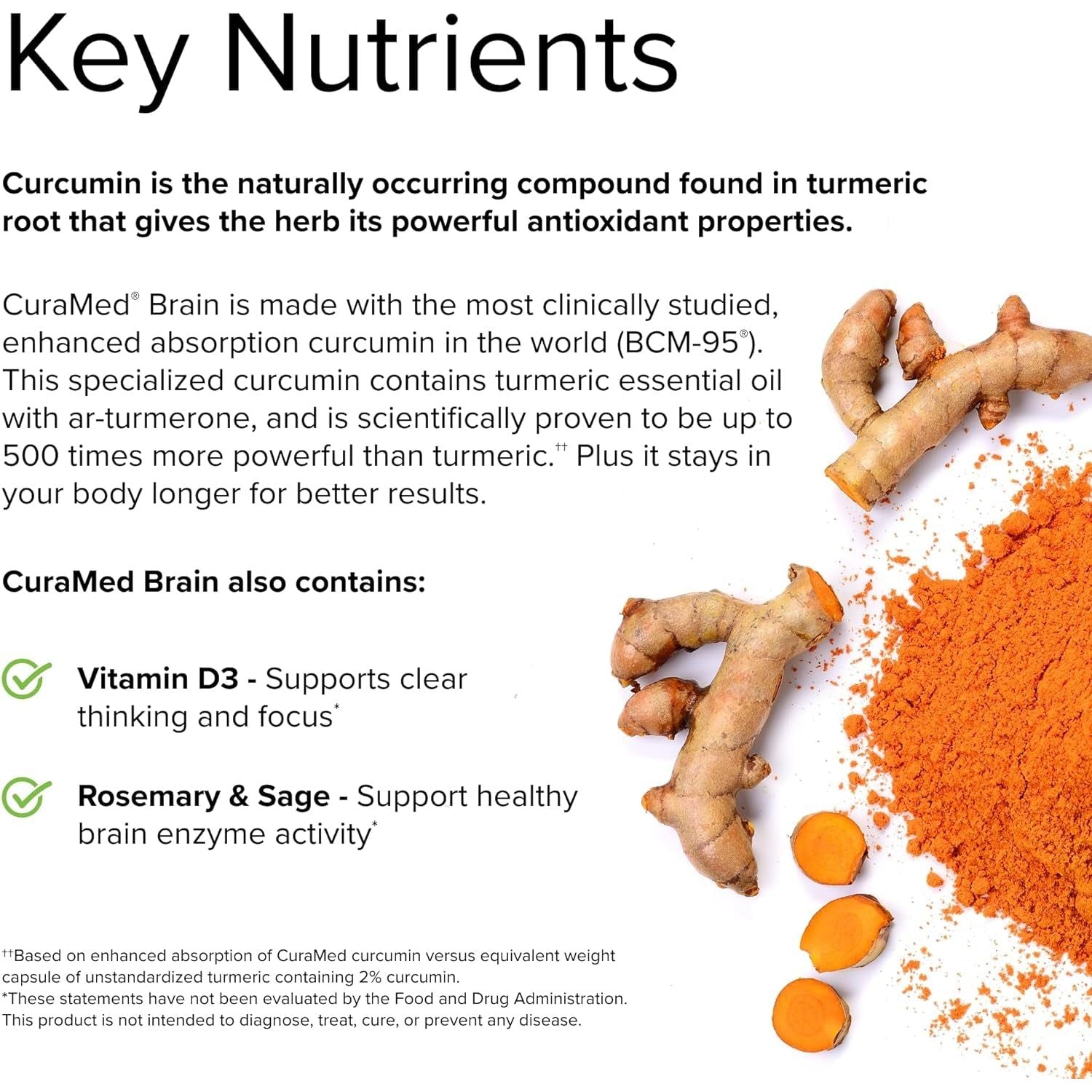 Key Nutrients

Curcumin is the naturally occurring compound found in turmeric root that gives the herb its powerful antioxidant properties.

CuraMed® Brain is made with the most clinically studied, enhanced absorption curcumin in the world (BCM-95®). This specialized curcumin contains turmeric essential oil with ar-turmerone, and is scientifically proven to be up to 500 times more powerful than turmeric.†† Plus it stays in your body longer for better results.

CuraMed Brain also contains:

Vitamin D3 - Supports clear thinking and focus*

Rosemary & Sage - Support healthy brain enzyme activity*

††Based on enhanced absorption of CuraMed curcumin versus equivalent weight capsule of unstandardized turmeric containing 2% curcumin.
*These statements have not been evaluated by the Food and Drug Administration. This product is not intended to diagnose, treat, cure, or prevent any disease.